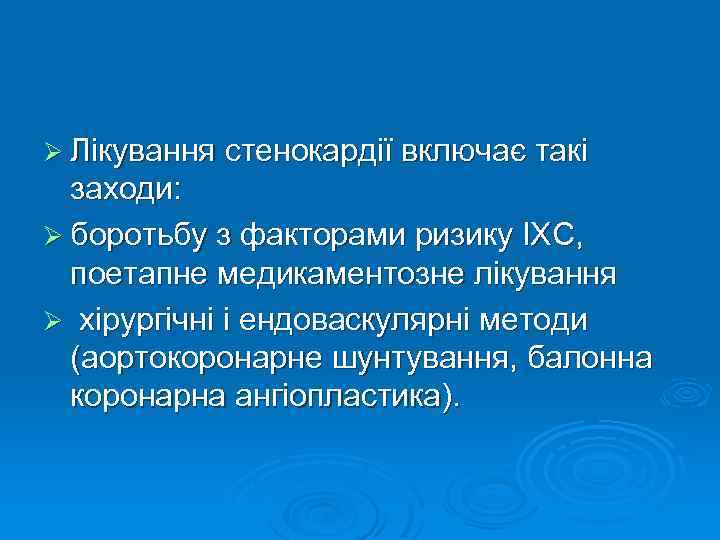 ➢ Лікування стенокардії включає такі заходи:

➢ боротьбу з факторами ризику ІХС, поетапне медикаментозне лікування

➢ хірургічні і ендоваскулярні методи (аортокоронарне шунтування, балонна коронарна ангіопластика).